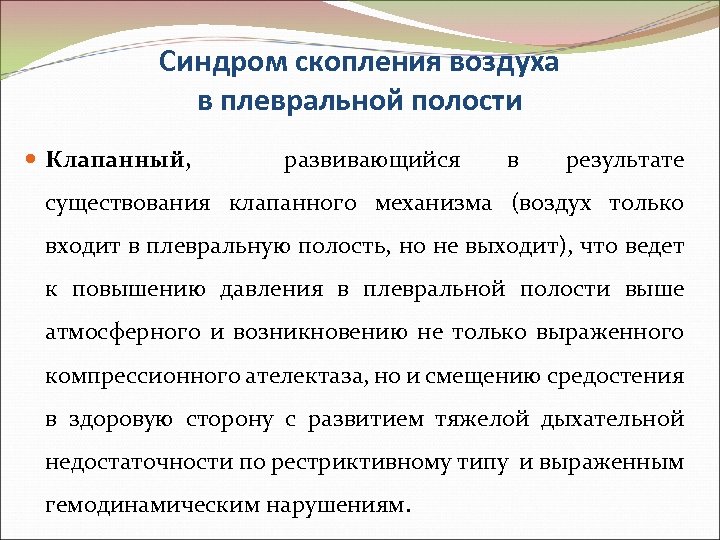 Синдром скопления воздуха в плевральной полости

Клапанный, развивающийся в результате существования клапанного механизма (воздух только входит в плевральную полость, но не выходит), что ведет к повышению давления в плевральной полости выше атмосферного и возникновению не только выраженного компрессионного ателектаза, но и смещению средостения в здоровую сторону с развитием тяжелой дыхательной недостаточности по рестриктивному типу и выраженным гемодинамическим нарушениям.